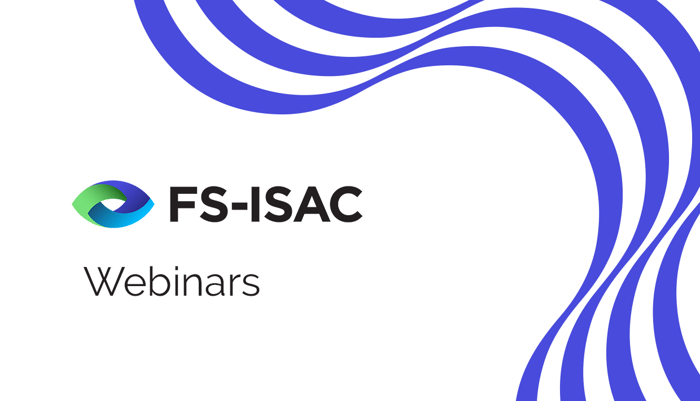 FS-ISAC

Webinars